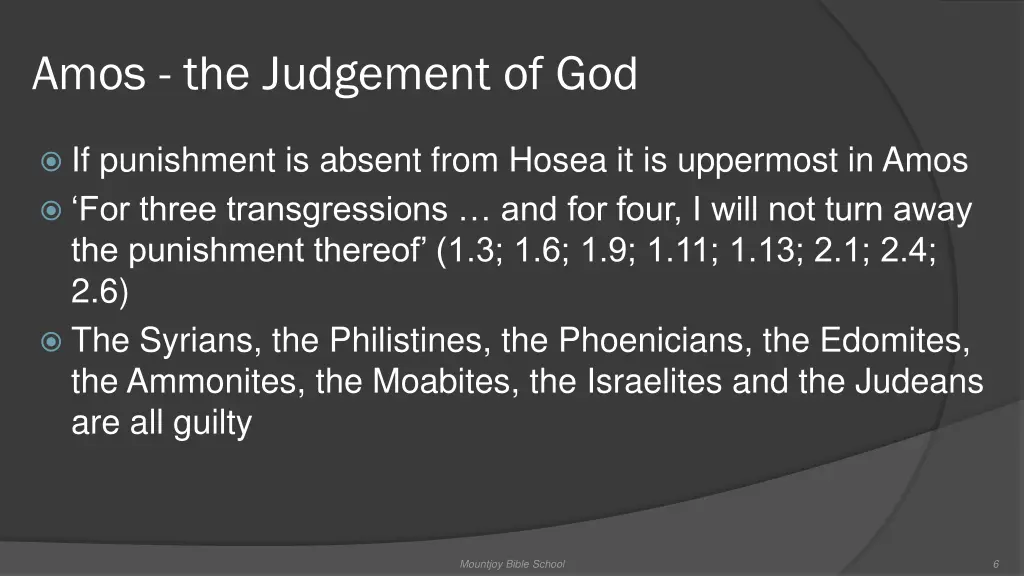 Amos - the Judgement of God

If punishment is absent from Hosea it is uppermost in Amos

‘For three transgressions … and for four, I will not turn away the punishment thereof’ (1.3; 1.6; 1.9; 1.11; 1.13; 2.1; 2.4; 2.6)

The Syrians, the Philistines, the Phoenicians, the Edomites, the Ammonites, the Moabites, the Israelites and the Judeans are all guilty

Mountjoy Bible School

6